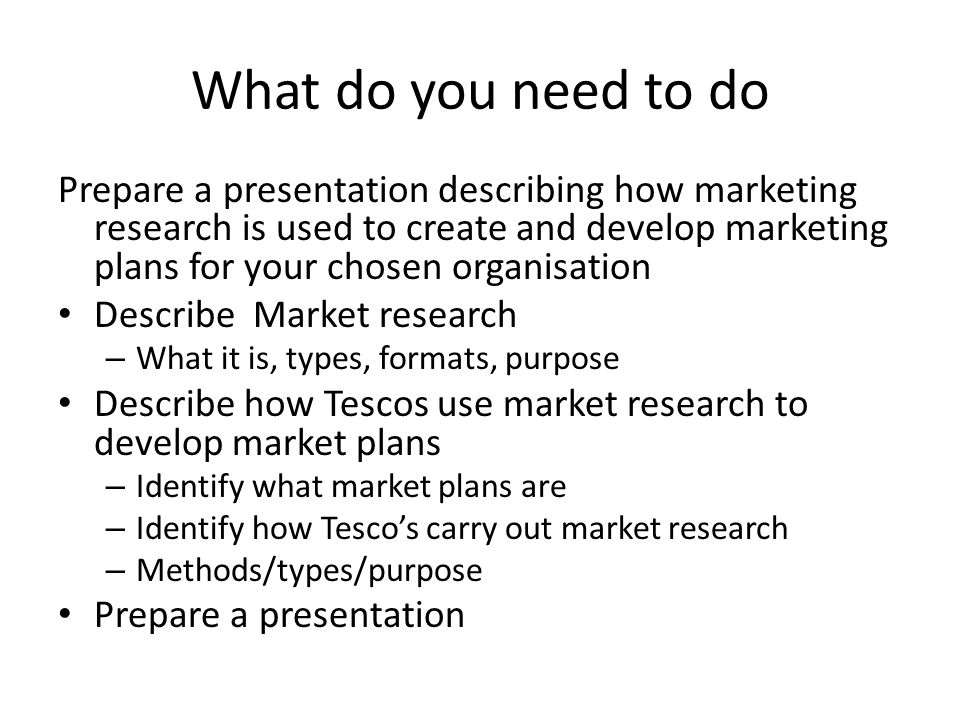 What do you need to do

Prepare a presentation describing how marketing research is used to create and develop marketing plans for your chosen organisation

• Describe  Market research
  – What it is, types, formats, purpose
• Describe how Tescos use market research to develop market plans
  – Identify what market plans are
  – Identify how Tesco's carry out market research
  – Methods/types/purpose
• Prepare a presentation